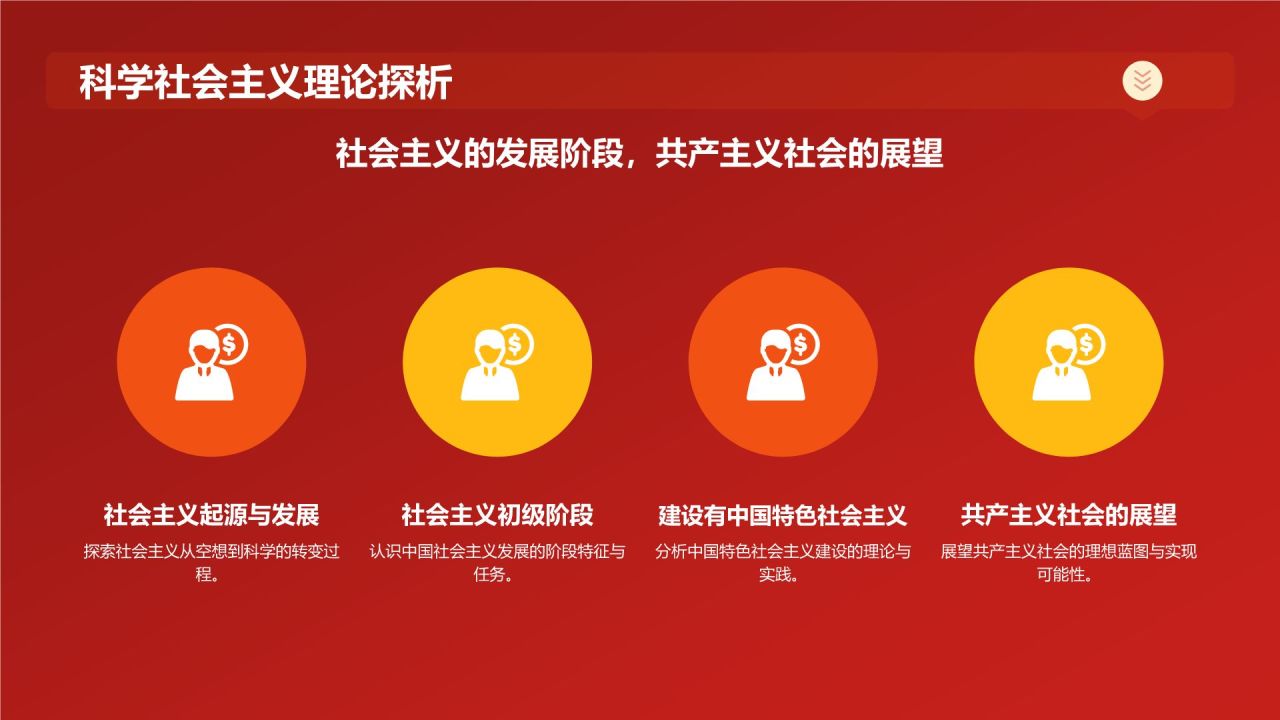 科学社会主义理论探析

社会主义的发展阶段，共产主义社会的展望

社会主义起源与发展
探索社会主义从空想到科学的转变过程。

社会主义初级阶段
认识中国社会主义发展的阶段特征与任务。

建设有中国特色社会主义
分析中国特色社会主义建设的理论与实践。

共产主义社会的展望
展望共产主义社会的理想蓝图与实现可能性。